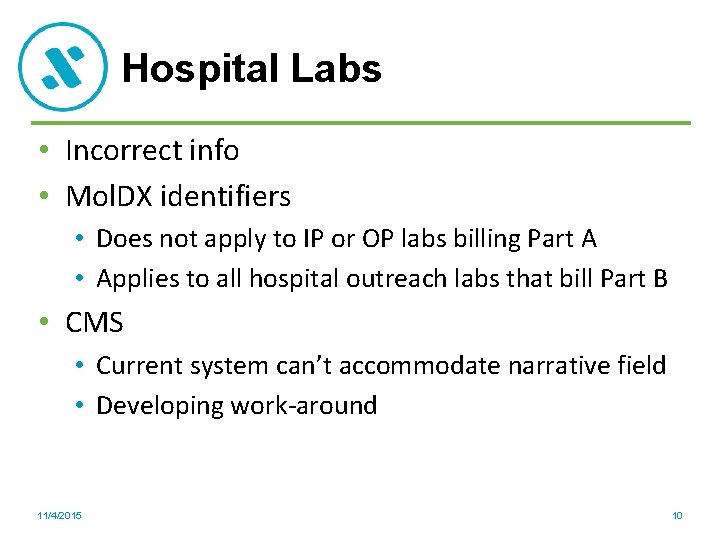 Hospital Labs

• Incorrect info
• MolDX identifiers
  • Does not apply to IP or OP labs billing Part A
  • Applies to all hospital outreach labs that bill Part B
• CMS
  • Current system can't accommodate narrative field
  • Developing work-around

11/4/2015

10